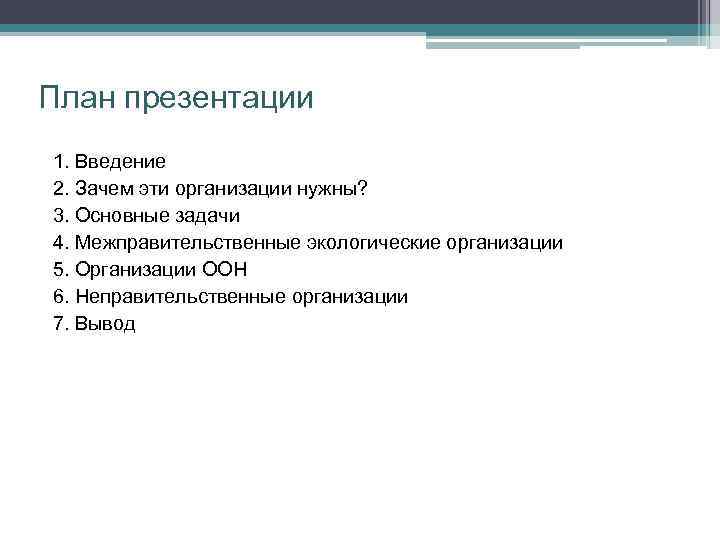 План презентации

1. Введение
2. Зачем эти организации нужны?
3. Основные задачи
4. Межправительственные экологические организации
5. Организации ООН
6. Неправительственные организации
7. Вывод